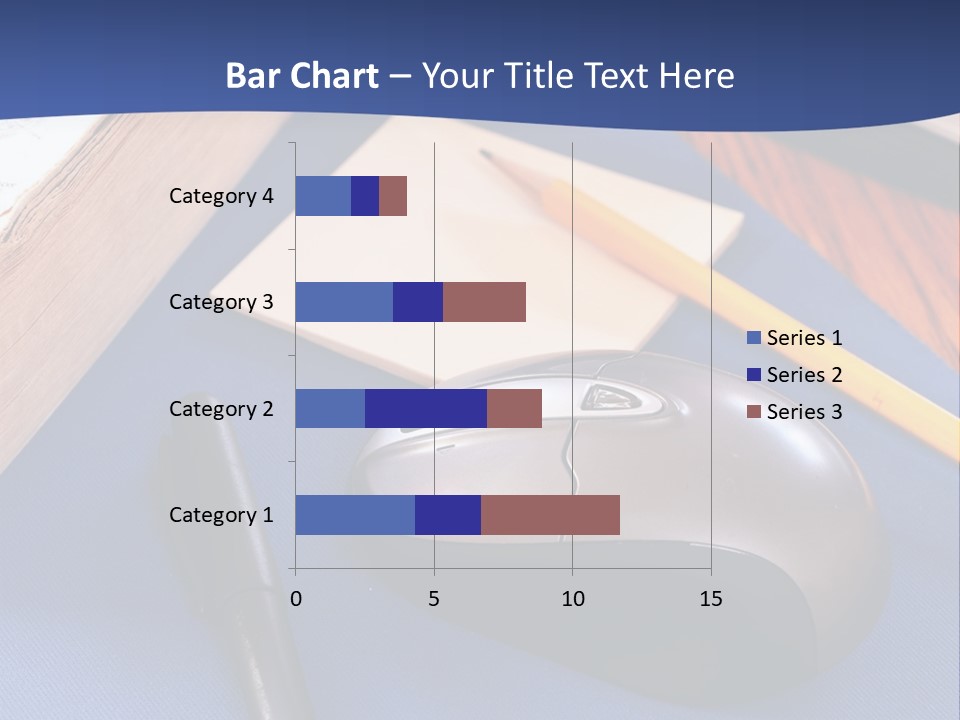 Bar Chart – Your Title Text Here

Category 4
Category 3
Category 2
Category 1

0
5
10
15

Series 1
Series 2
Series 3